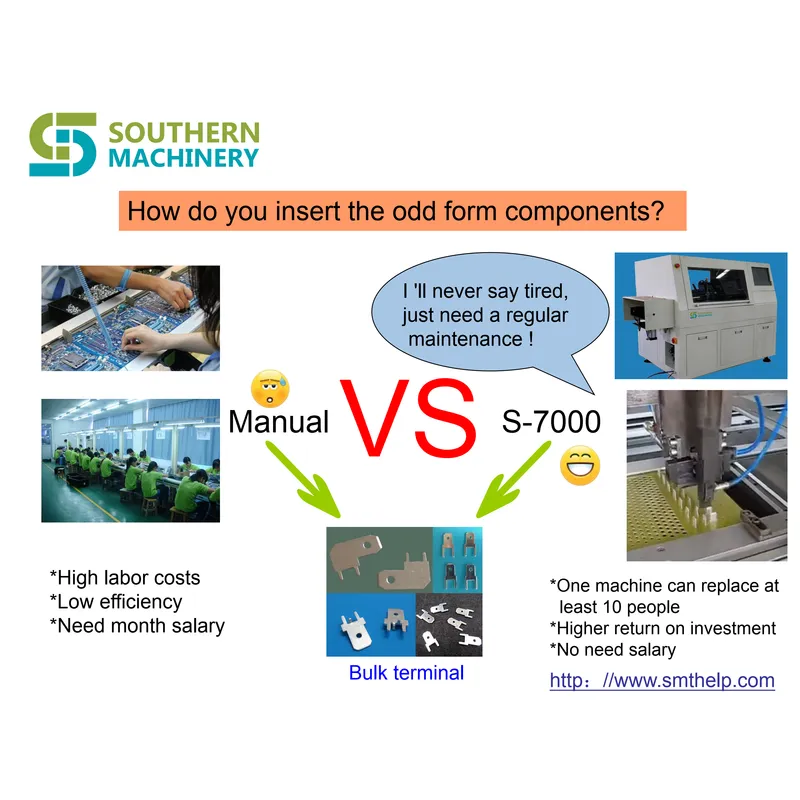 SOUTHERN MACHINERY

How do you insert the odd form components?

I 'll never say tired, just need a regular maintenance !

Manual

VS

S-7000

*High labor costs
*Low efficiency
*Need month salary

Bulk terminal

*One machine can replace at least 10 people
*Higher return on investment
*No need salary

http：//www.smthelp.com